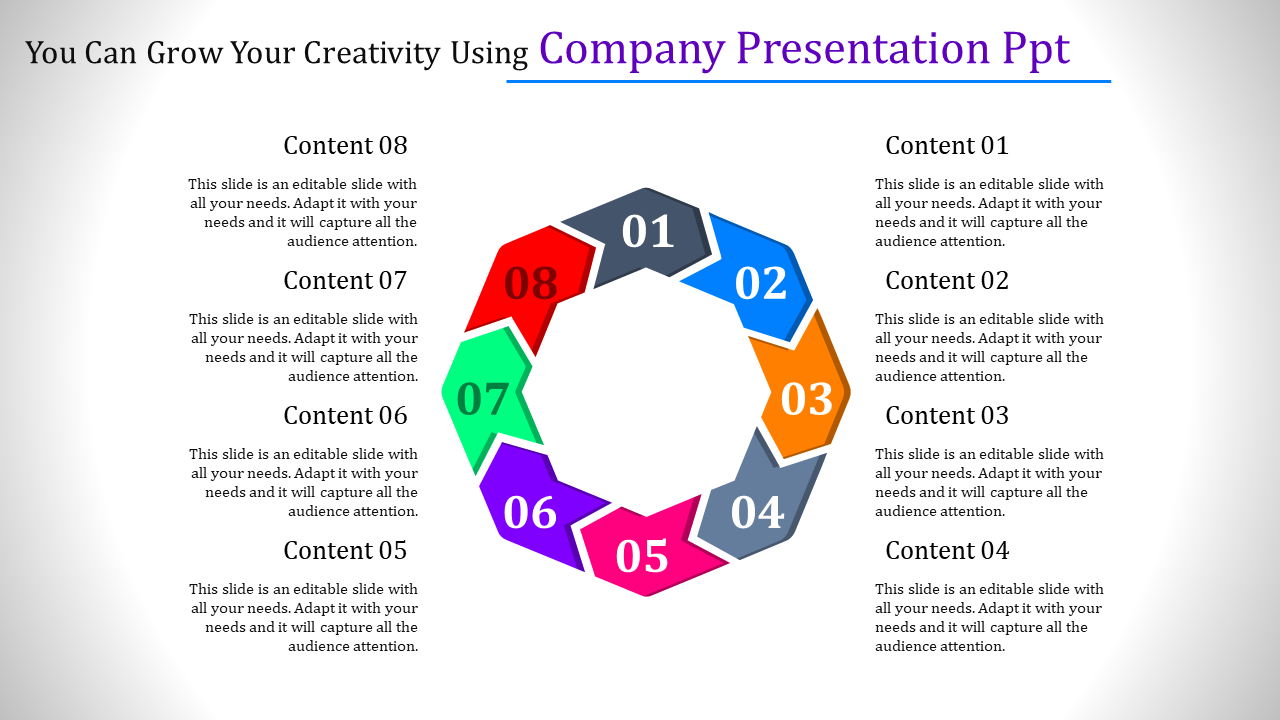 You Can Grow Your Creativity Using Company Presentation Ppt

Content 08

This slide is an editable slide with all your needs. Adapt it with your needs and it will capture all the audience attention.

Content 07

This slide is an editable slide with all your needs. Adapt it with your needs and it will capture all the audience attention.

Content 06

This slide is an editable slide with all your needs. Adapt it with your needs and it will capture all the audience attention.

Content 05

This slide is an editable slide with all your needs. Adapt it with your needs and it will capture all the audience attention.

01
02
03
04
05
06
07
08

Content 01

This slide is an editable slide with all your needs. Adapt it with your needs and it will capture all the audience attention.

Content 02

This slide is an editable slide with all your needs. Adapt it with your needs and it will capture all the audience attention.

Content 03

This slide is an editable slide with all your needs. Adapt it with your needs and it will capture all the audience attention.

Content 04

This slide is an editable slide with all your needs. Adapt it with your needs and it will capture all the audience attention.